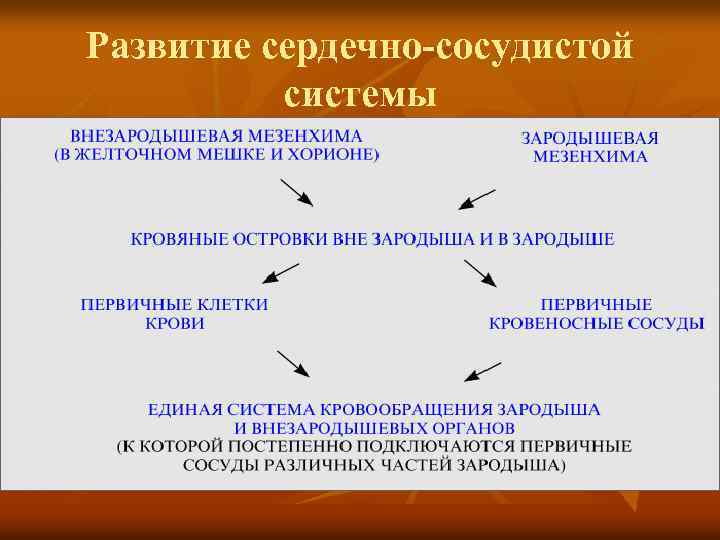 Развитие сердечно-сосудистой системы

ВНЕЗАРОДЫШЕВАЯ МЕЗЕНХИМА (В ЖЕЛТОЧНОМ МЕШКЕ И ХОРИОНЕ)

ЗАРОДЫШЕВАЯ МЕЗЕНХИМА

КРОВЯНЫЕ ОСТРОВКИ ВНЕ ЗАРОДЫША И В ЗАРОДЫШЕ

ПЕРВИЧНЫЕ КЛЕТКИ КРОВИ

ПЕРВИЧНЫЕ КРОВЕНОСНЫЕ СОСУДЫ

ЕДИНАЯ СИСТЕМА КРОВООБРАЩЕНИЯ ЗАРОДЫША И ВНЕЗАРОДЫШЕВЫХ ОРГАНОВ (К КОТОРОЙ ПОСТЕПЕННО ПОДКЛЮЧАЮТСЯ ПЕРВИЧНЫЕ СОСУДЫ РАЗЛИЧНЫХ ЧАСТЕЙ ЗАРОДЫША)